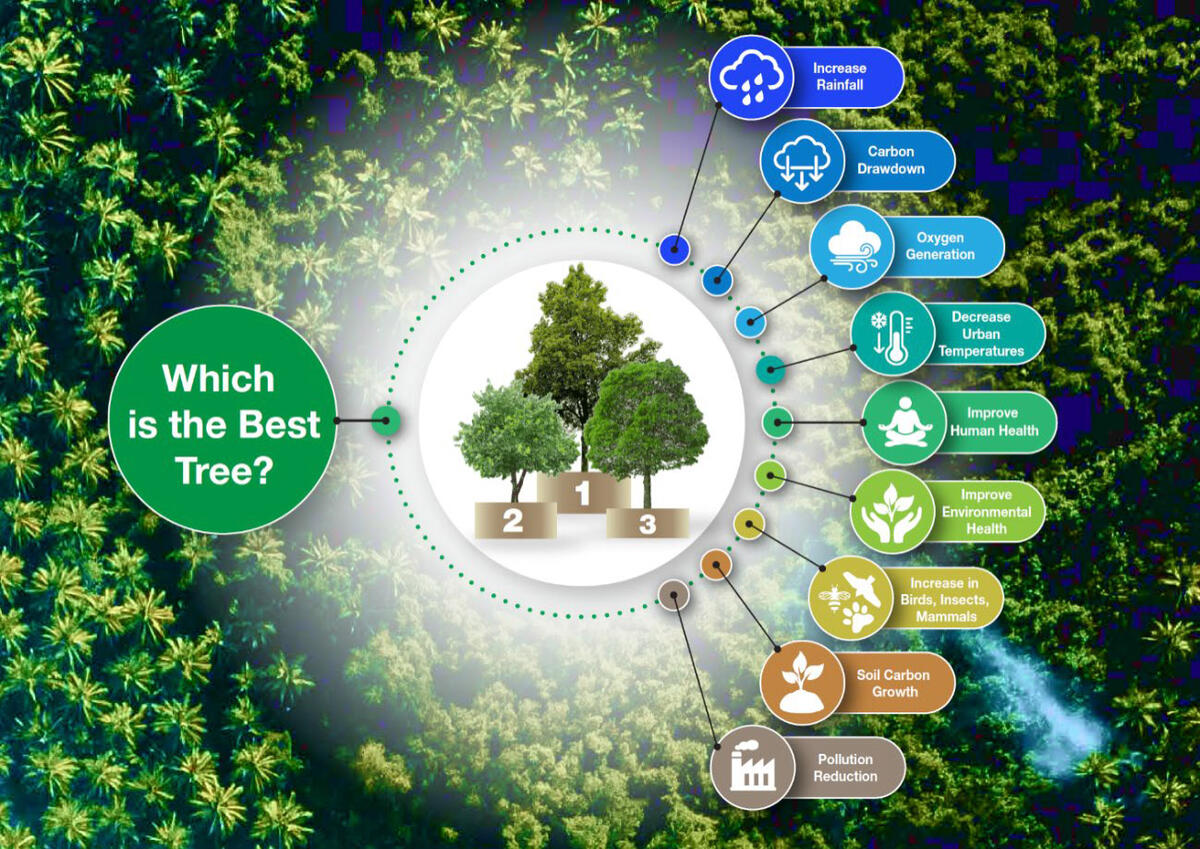 Which is the Best Tree?

2

1

3

Increase Rainfall

Carbon Drawdown

Oxygen Generation

Decrease Urban Temperatures

Improve Human Health

Improve Environmental Health

Increase in Birds, Insects, Mammals

Soil Carbon Growth

Pollution Reduction